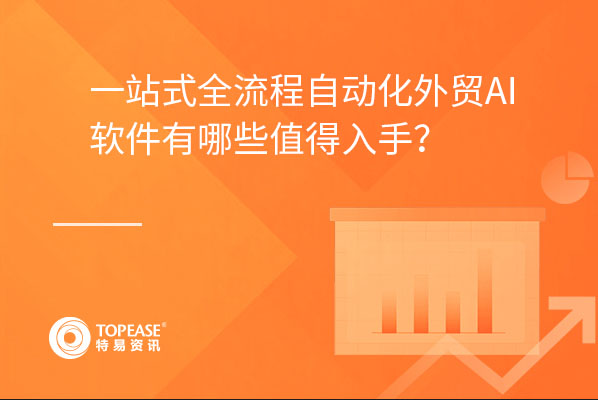 一站式全流程自动化外贸AI软件有哪些值得入手?

TOPEASE®
特易资讯